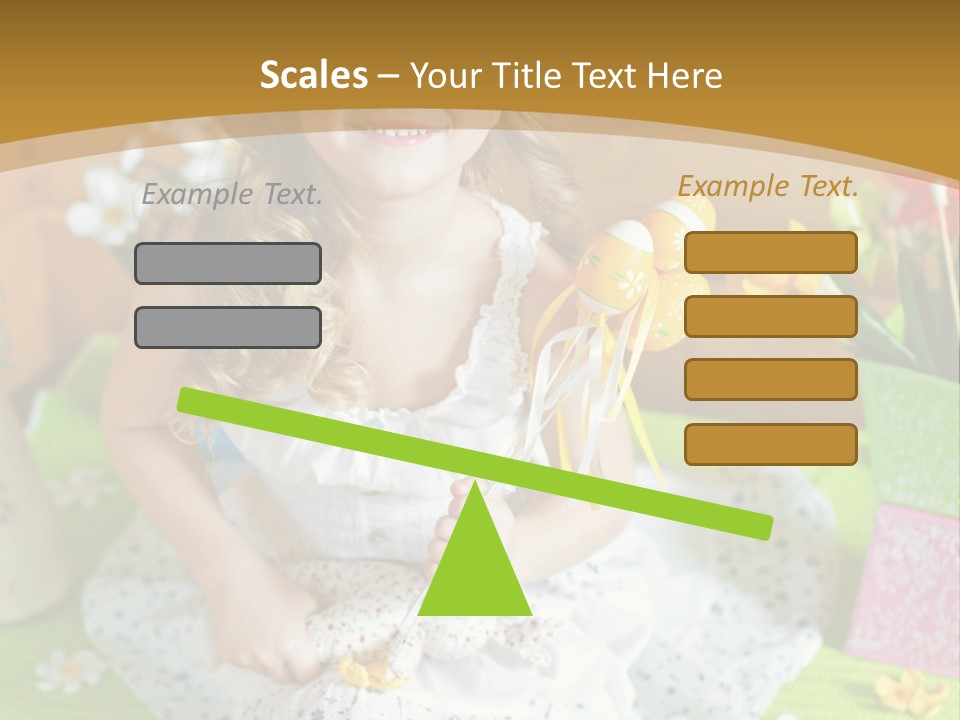 Scales – Your Title Text Here

Example Text.

Example Text.